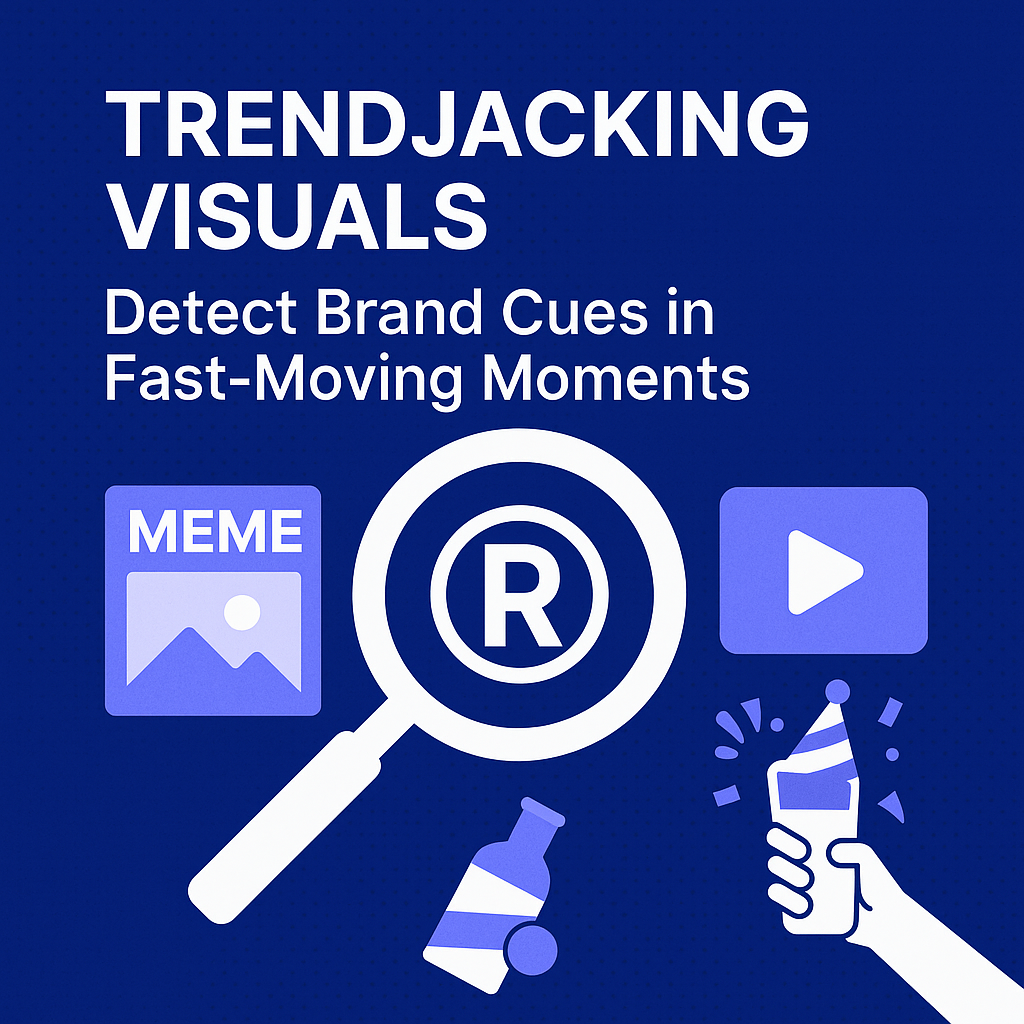 TRENDJACKING VISUALS

Detect Brand Cues in Fast-Moving Moments

MEME

®